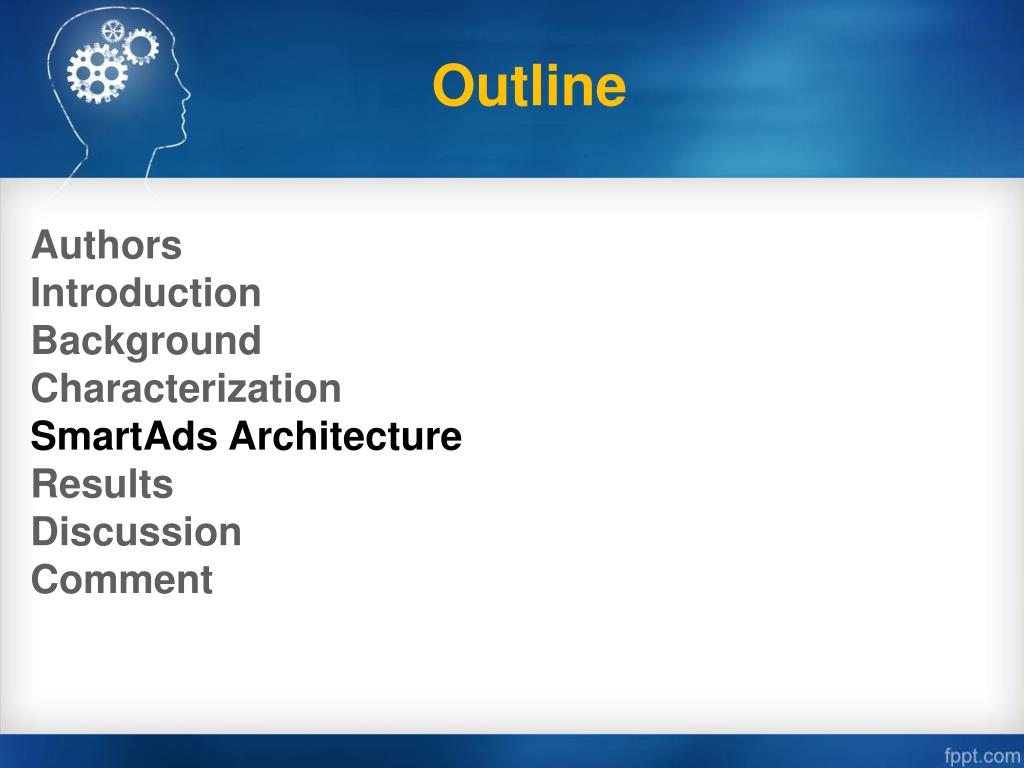 Outline

Authors
Introduction
Background
Characterization
SmartAds Architecture
Results
Discussion
Comment

fppt.com